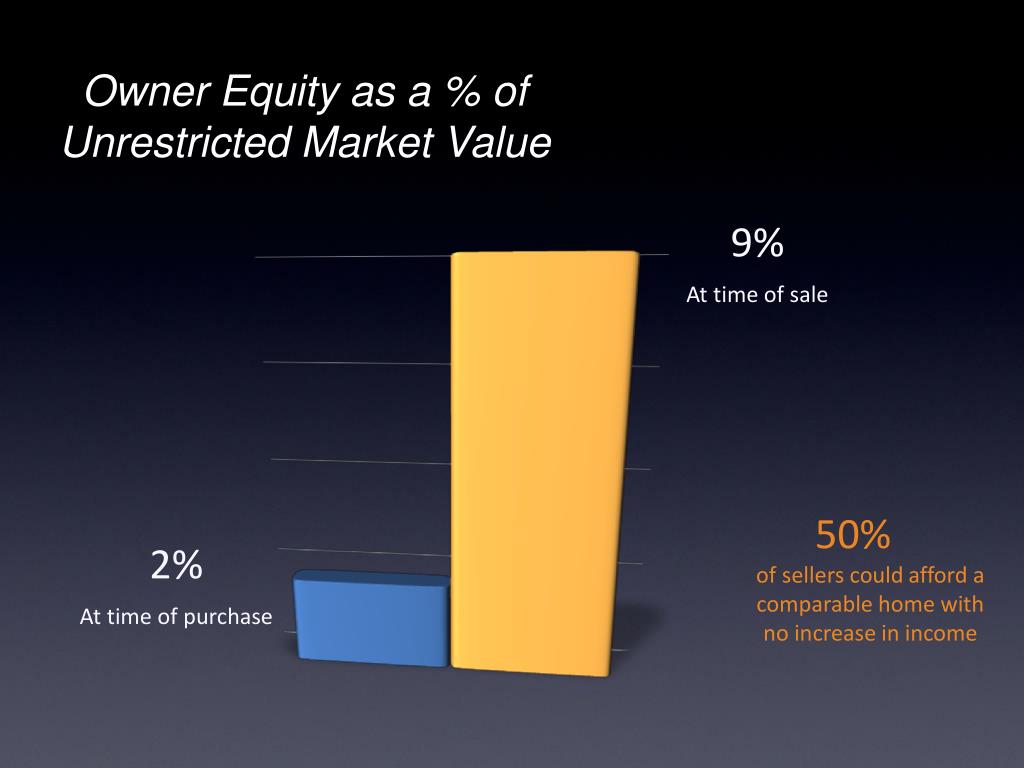 Owner Equity as a % of Unrestricted Market Value

9%

At time of sale

2%

At time of purchase

50%

of sellers could afford a comparable home with no increase in income